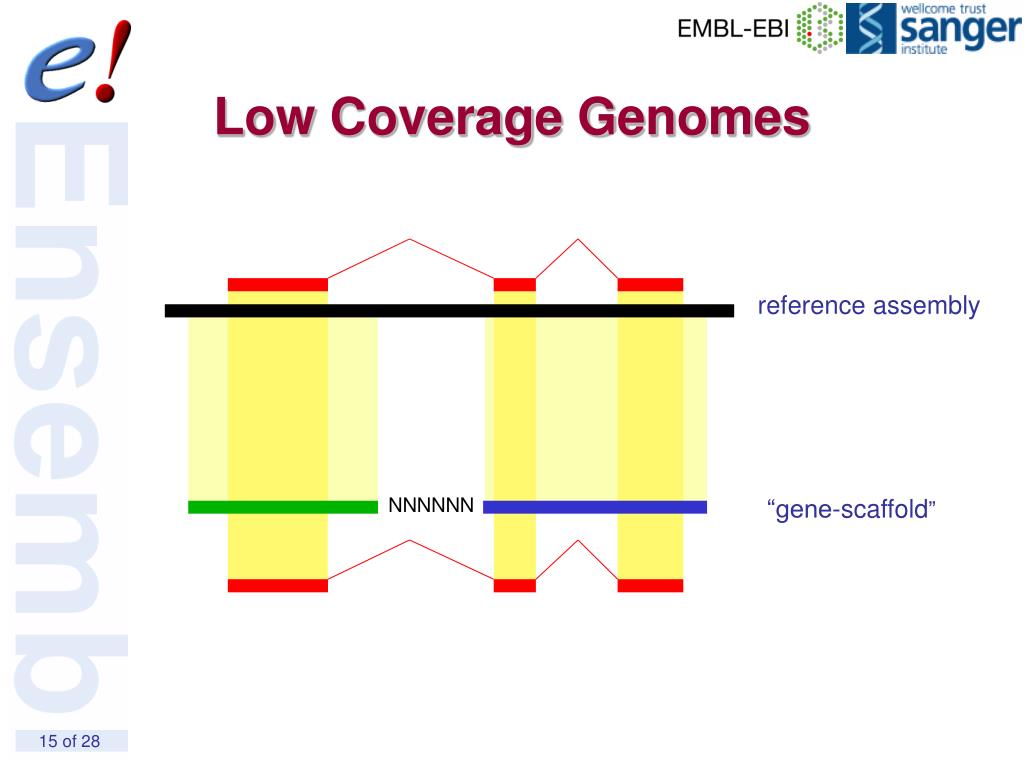 e!

Ensembl

EMBL-EBI

wellcome trust sanger institute

Low Coverage Genomes

reference assembly

NNNNNN

“gene-scaffold”

15 of 28